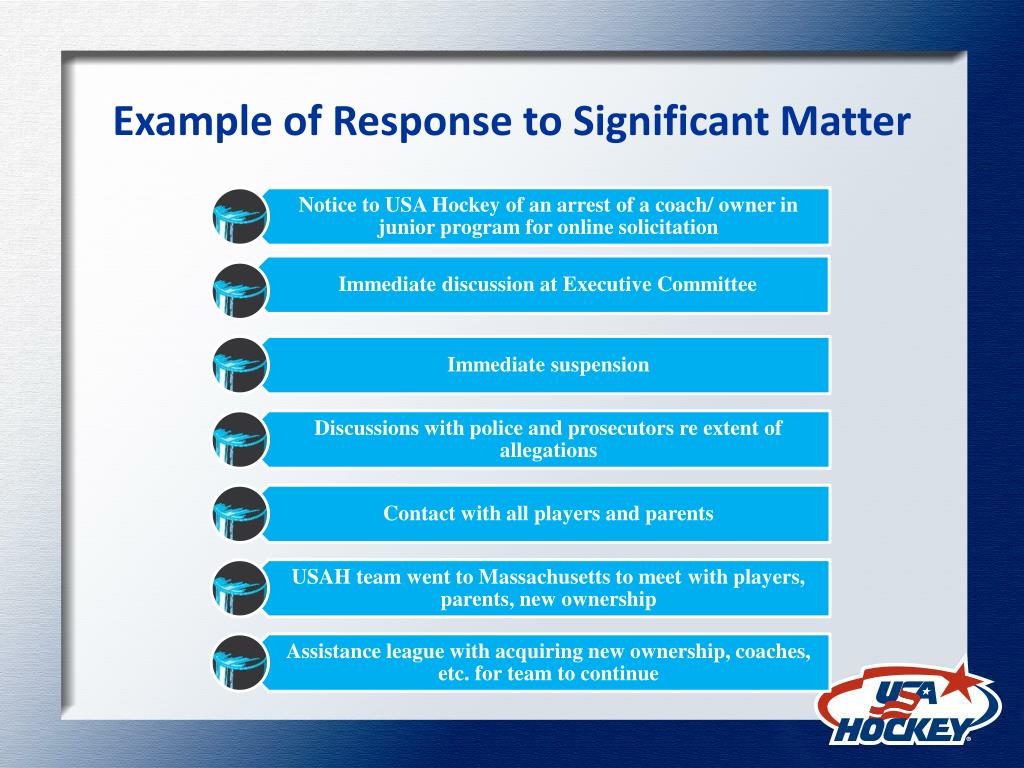 Example of Response to Significant Matter

Notice to USA Hockey of an arrest of a coach/ owner in junior program for online solicitation

Immediate discussion at Executive Committee

Immediate suspension

Discussions with police and prosecutors re extent of allegations

Contact with all players and parents

USAH team went to Massachusetts to meet with players, parents, new ownership

Assistance league with acquiring new ownership, coaches, etc. for team to continue

USA HOCKEY